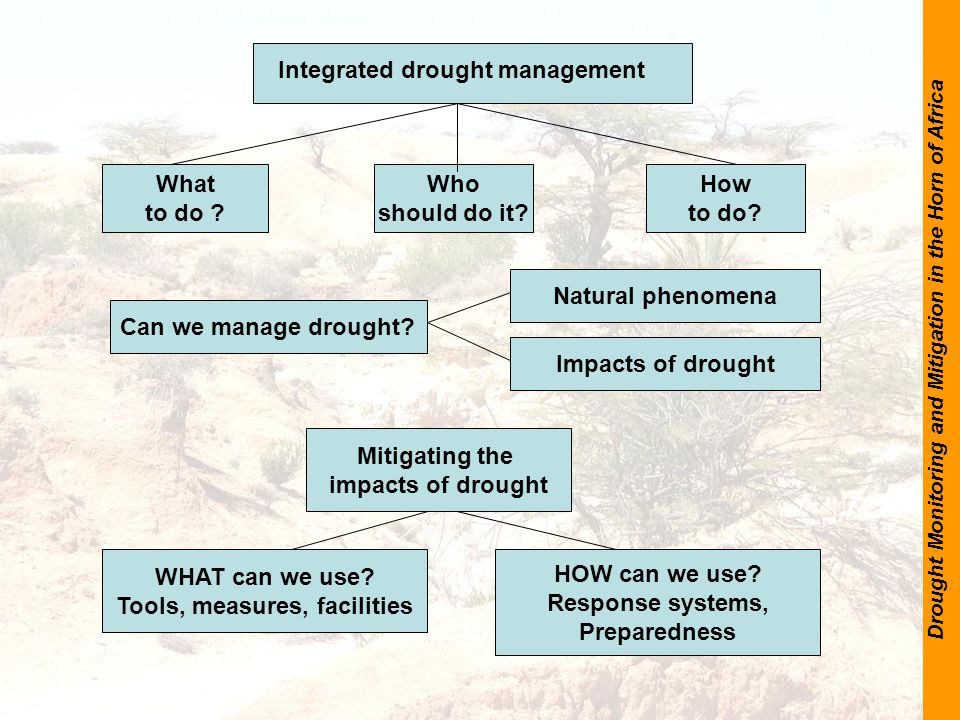 Integrated drought management

What to do ?

Who should do it?

How to do?

Can we manage drought?

Natural phenomena

Impacts of drought

Mitigating the impacts of drought

WHAT can we use? Tools, measures, facilities

HOW can we use? Response systems, Preparedness

Drought Monitoring and Mitigation in the Horn of Africa